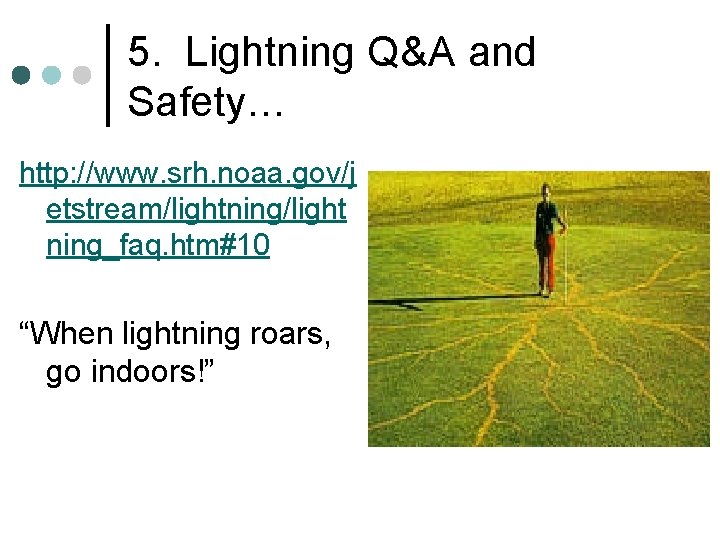 5. Lightning Q&A and Safety…

http://www.srh.noaa.gov/jetstream/lightning/lightning_faq.htm#10

“When lightning roars, go indoors!”